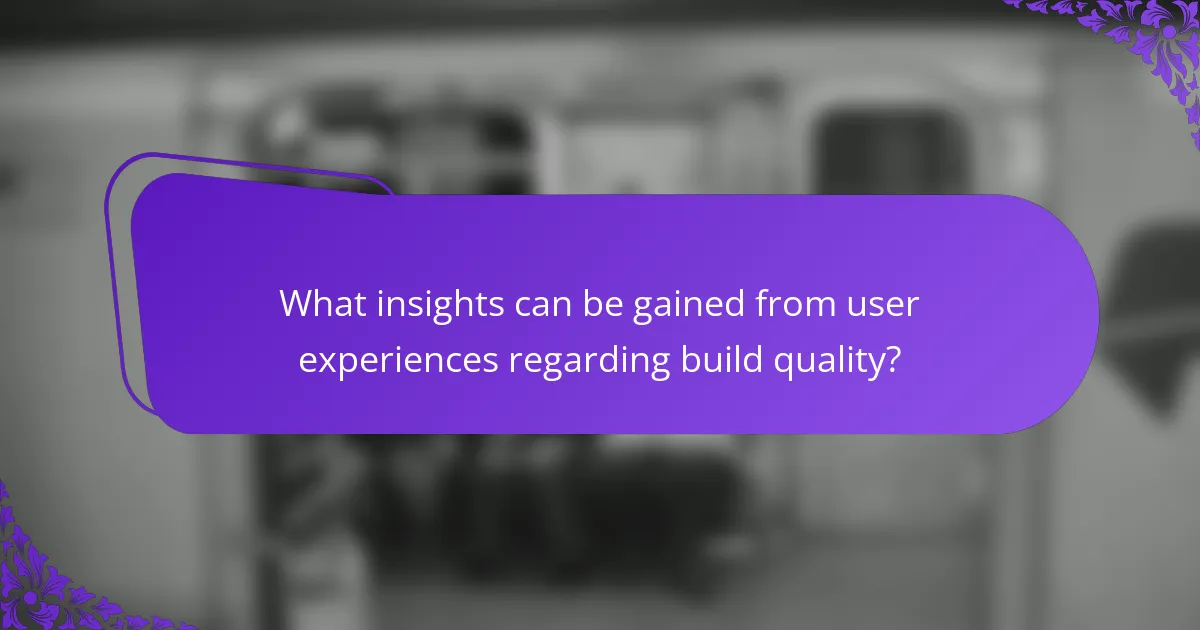 What insights can be gained from user experiences regarding build quality?